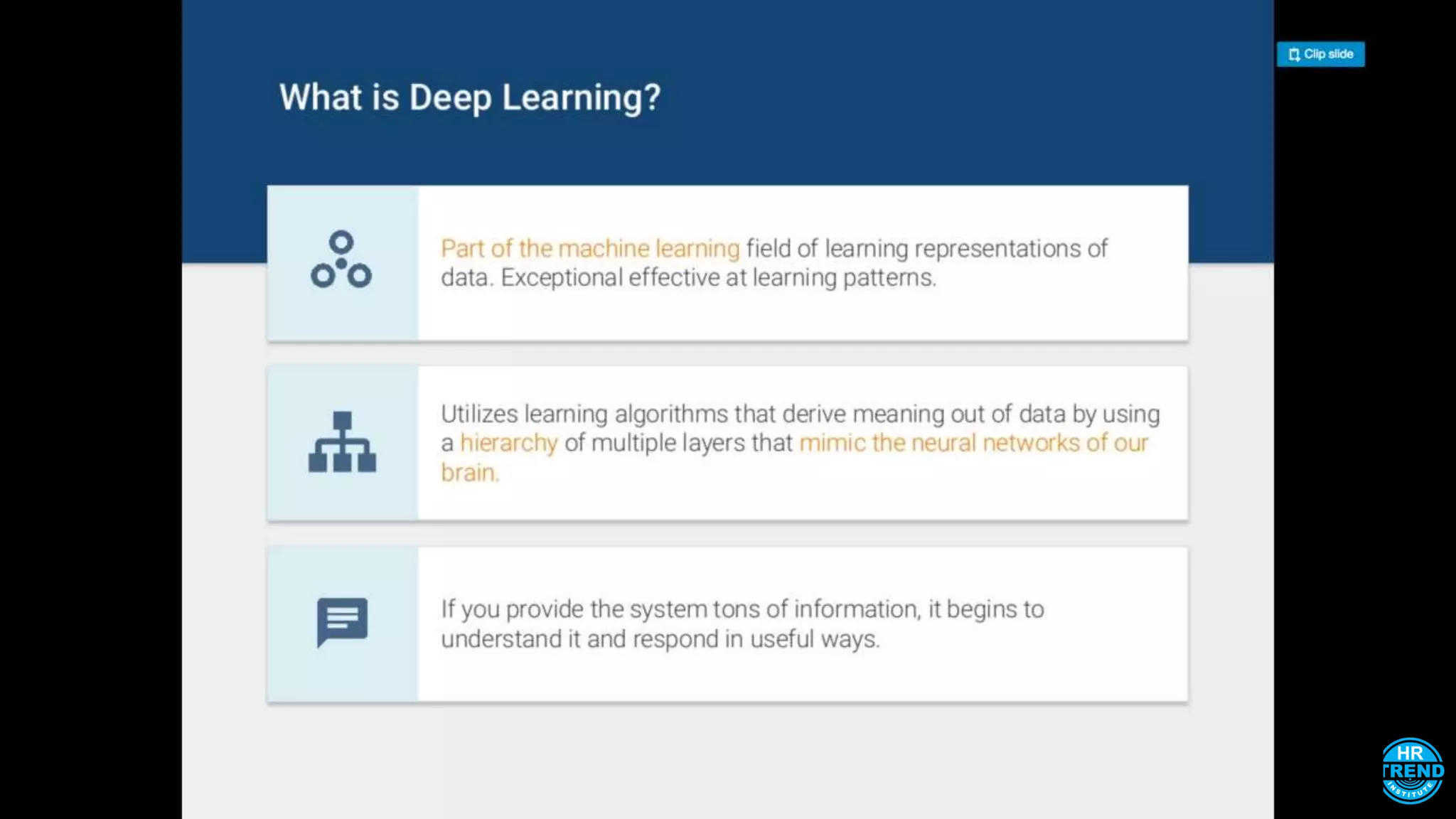 Clip slide

What is Deep Learning?

Part of the machine learning field of learning representations of data. Exceptional effective at learning patterns.

Utilizes learning algorithms that derive meaning out of data by using a hierarchy of multiple layers that mimic the neural networks of our brain.

If you provide the system tons of information, it begins to understand it and respond in useful ways.

HR TREND INSTITUTE